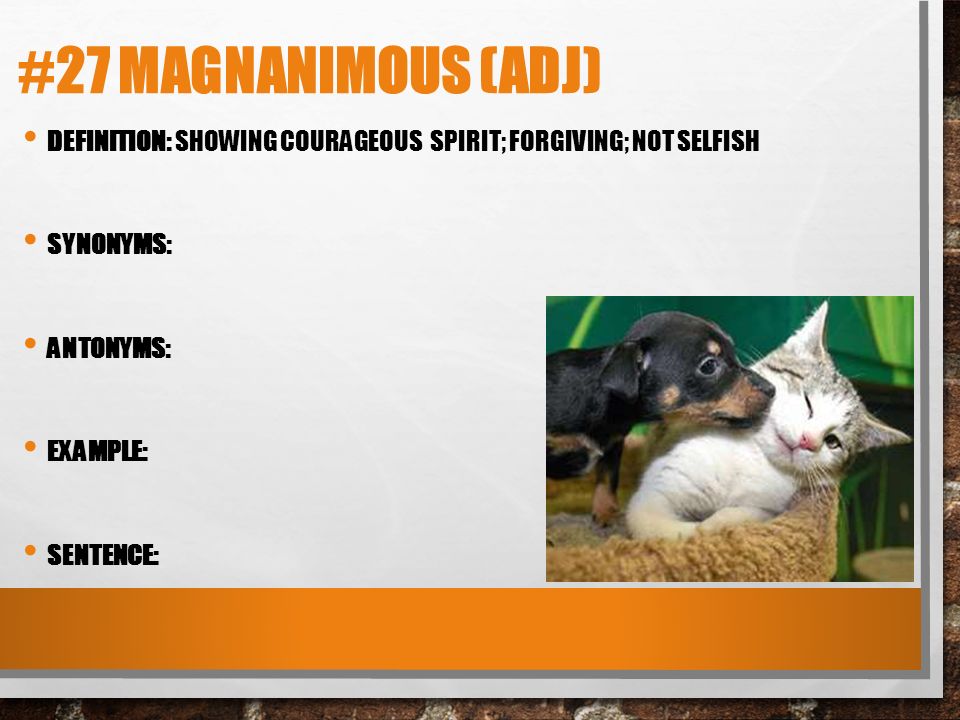 #27 MAGNANIMOUS (ADJ)

• DEFINITION: SHOWING COURAGEOUS SPIRIT; FORGIVING; NOT SELFISH

• SYNONYMS:

• ANTONYMS:

• EXAMPLE:

• SENTENCE: